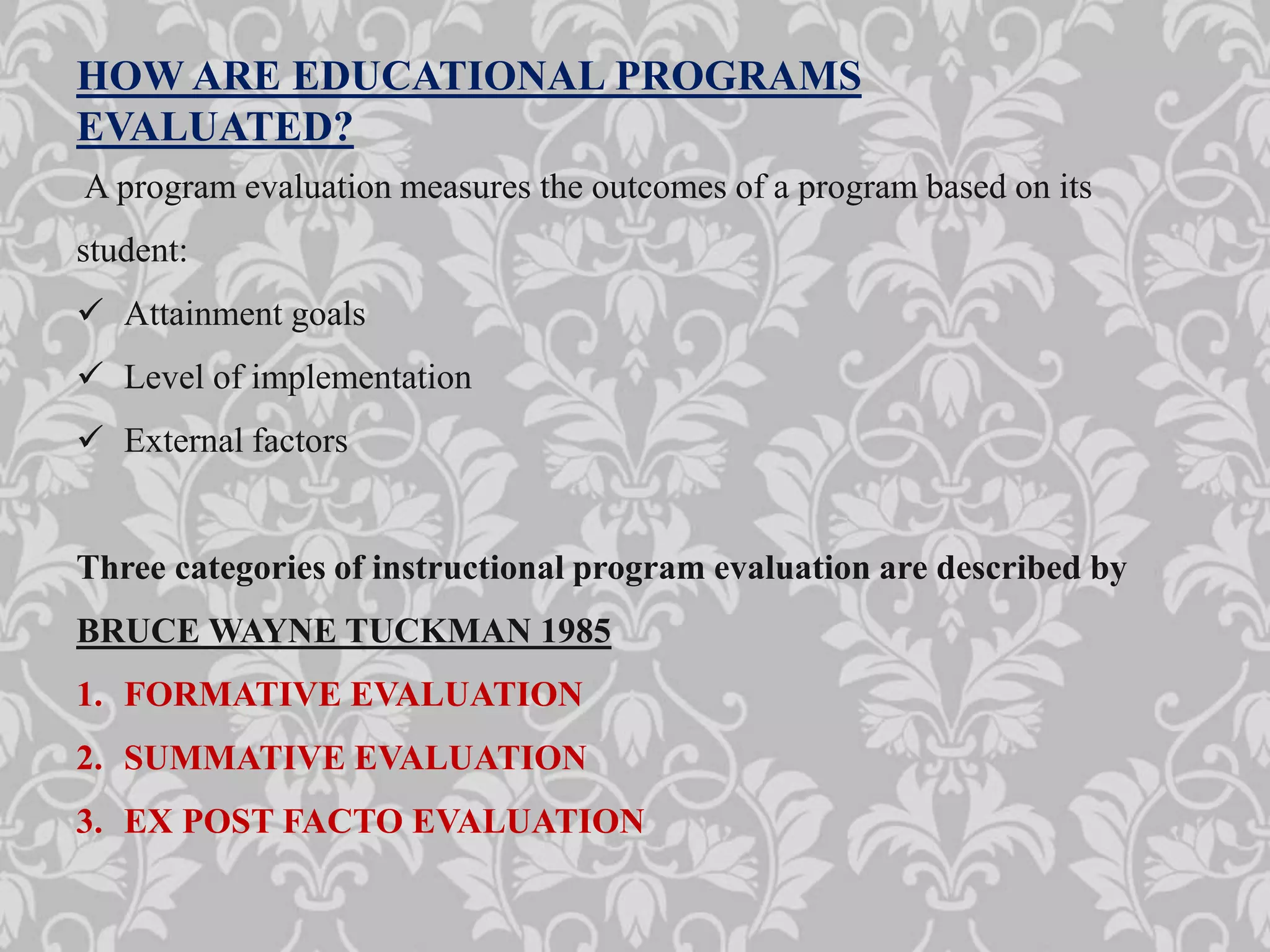 HOW ARE EDUCATIONAL PROGRAMS EVALUATED?

A program evaluation measures the outcomes of a program based on its student:

✓ Attainment goals
✓ Level of implementation
✓ External factors

Three categories of instructional program evaluation are described by BRUCE WAYNE TUCKMAN 1985

1. FORMATIVE EVALUATION
2. SUMMATIVE EVALUATION
3. EX POST FACTO EVALUATION